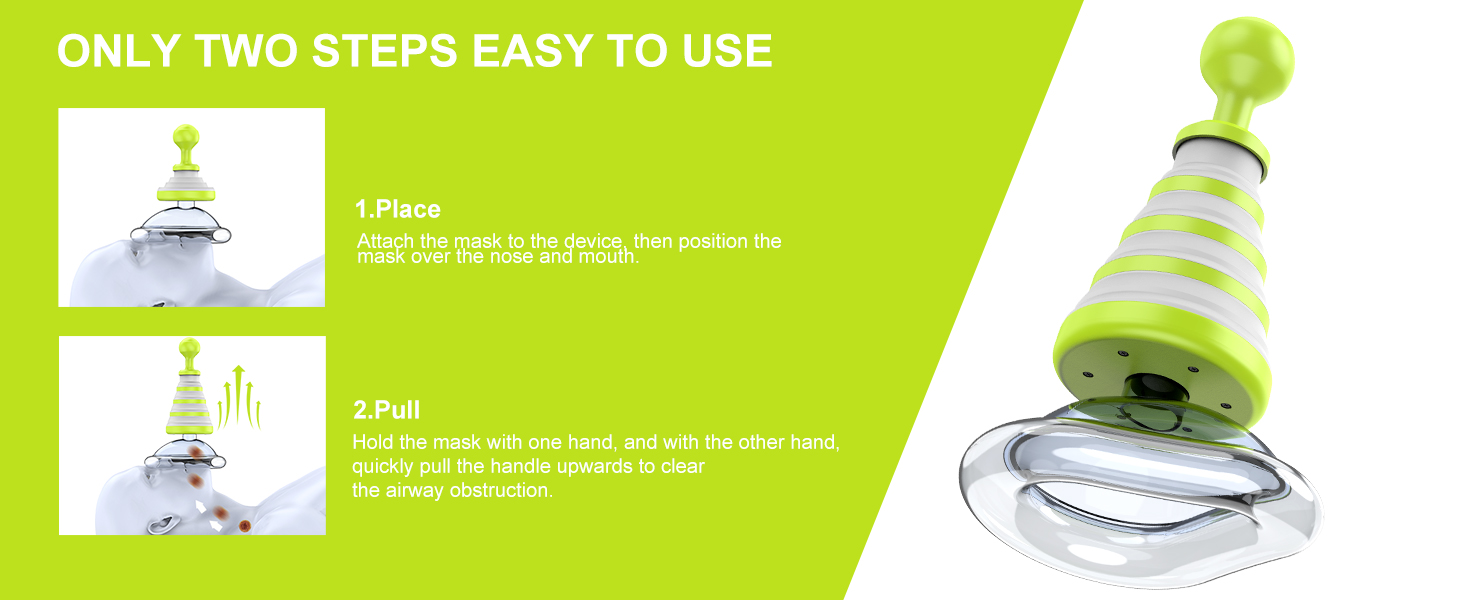 ONLY TWO STEPS EASY TO USE

1.Place
Attach the mask to the device, then position the mask over the nose and mouth.

2.Pull
Hold the mask with one hand, and with the other hand, quickly pull the handle upwards to clear the airway obstruction.